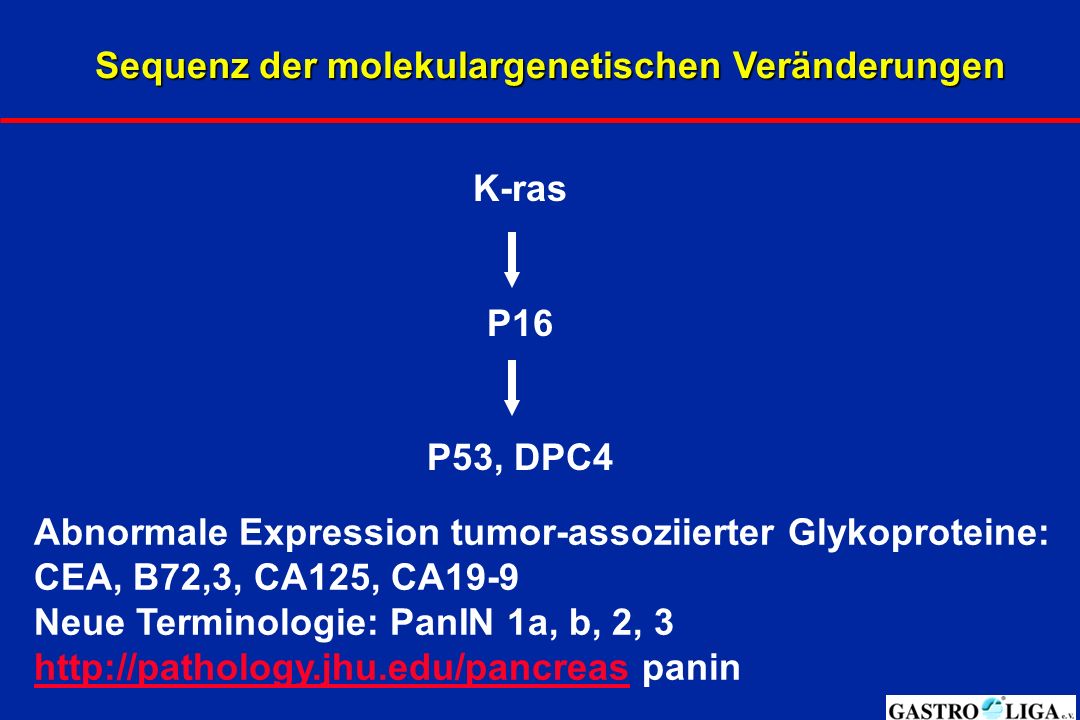 Sequenz der molekulargenetischen Veränderungen

K-ras

P16

P53, DPC4

Abnormale Expression tumor-assoziierter Glykoproteine: CEA, B72,3, CA125, CA19-9
Neue Terminologie: PanIN 1a, b, 2, 3
http://pathology.jhu.edu/pancreas panin

GASTRO LIGA e.V.